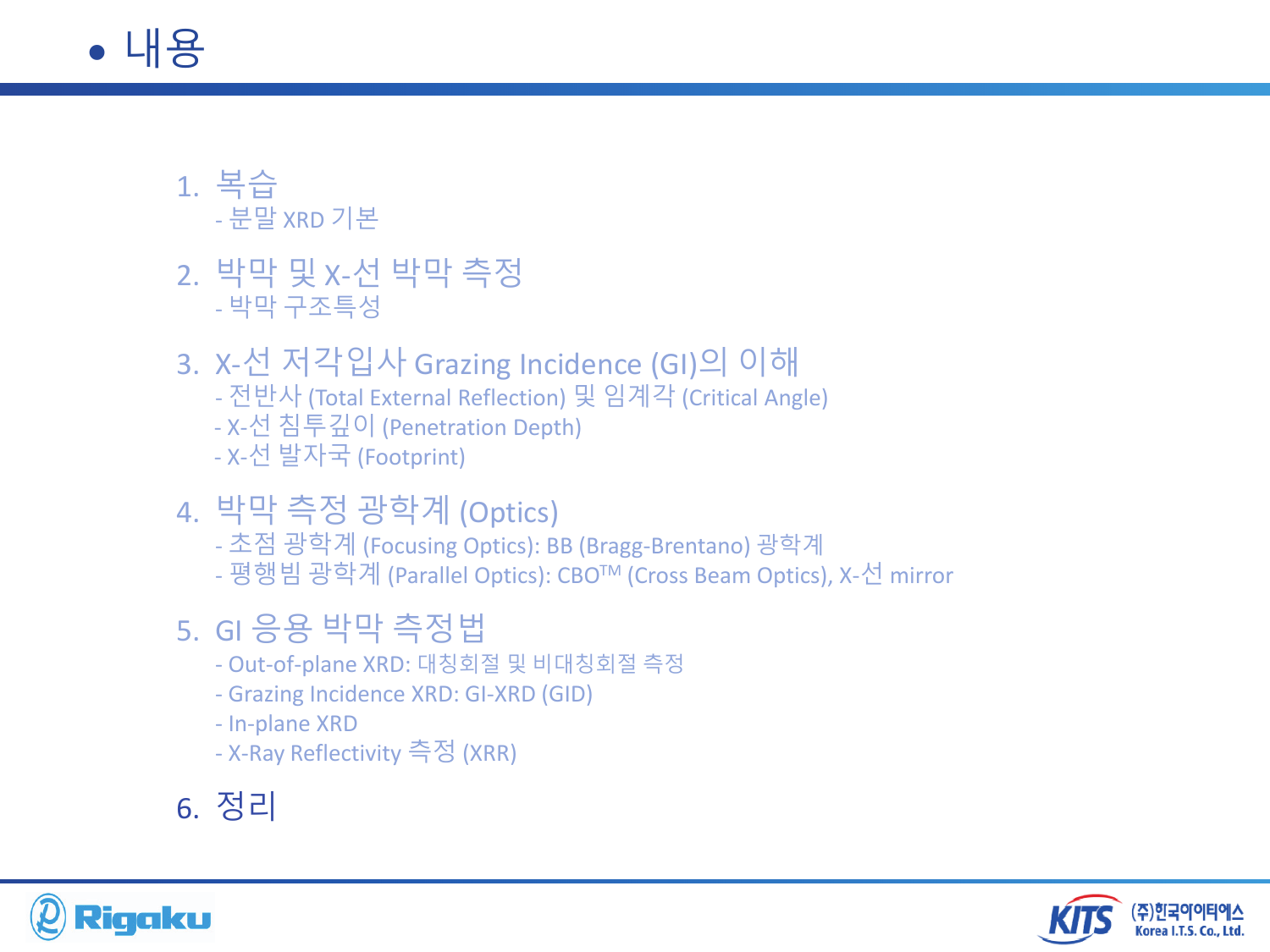 • 내용

1. 복습
- 분말 XRD 기본

2. 박막 및 X-선 박막 측정
- 박막 구조특성

3. X-선 저각입사 Grazing Incidence (GI)의 이해
- 전반사 (Total External Reflection) 및 임계각 (Critical Angle)
- X-선 침투깊이 (Penetration Depth)
- X-선 발자국 (Footprint)

4. 박막 측정 광학계 (Optics)
- 초점 광학계 (Focusing Optics): BB (Bragg-Brentano) 광학계
- 평행빔 광학계 (Parallel Optics): CBO$^{TM}$ (Cross Beam Optics), X-선 mirror

5. GI 응용 박막 측정법
- Out-of-plane XRD: 대칭회절 및 비대칭회절 측정
- Grazing Incidence XRD: GI-XRD (GID)
- In-plane XRD
- X-Ray Reflectivity 측정 (XRR)

6. 정리

Rigaku

KITS (주)한국아이티에스 Korea I.T.S. Co., Ltd.